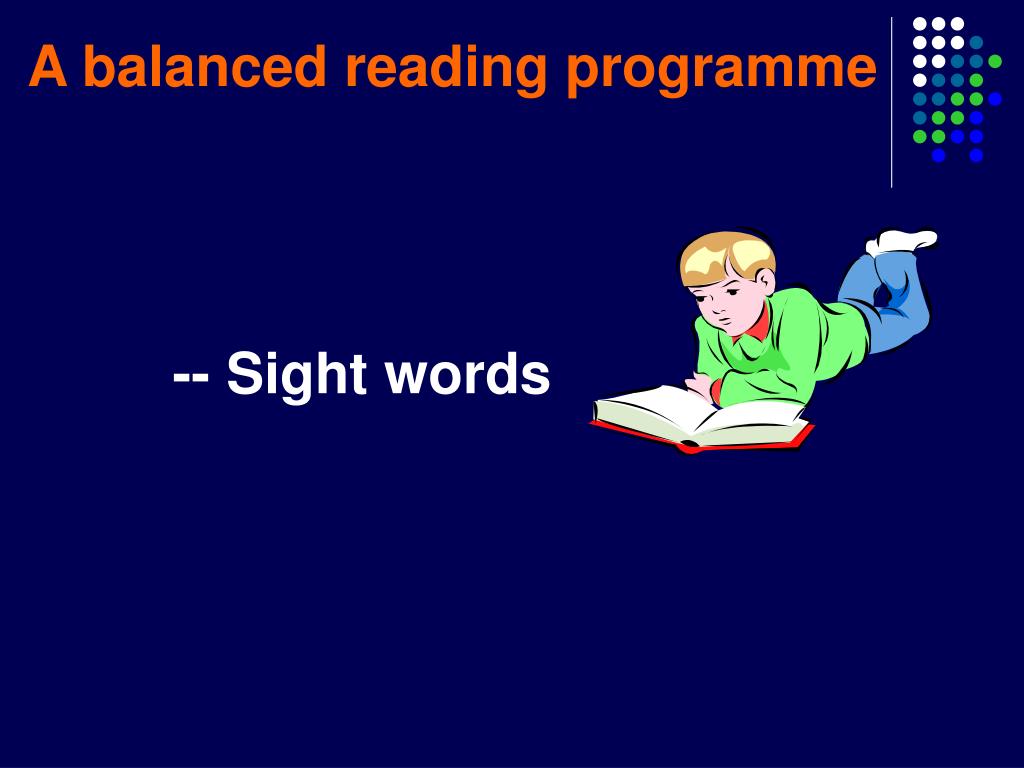 A balanced reading programme

-- Sight words